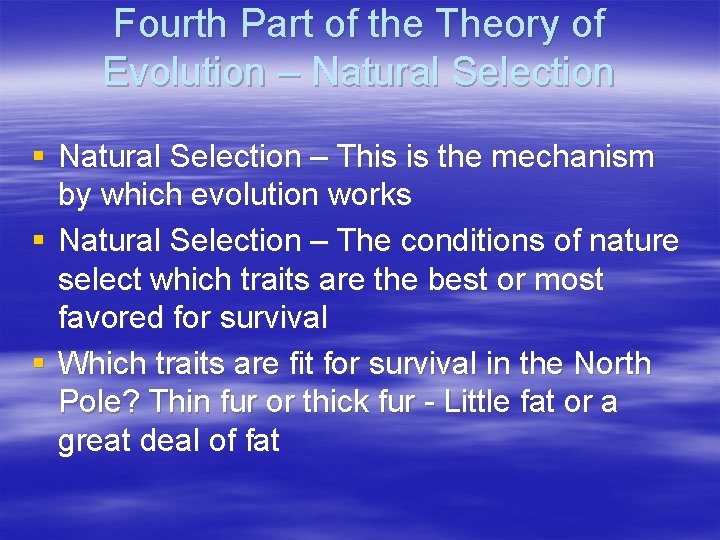 Fourth Part of the Theory of Evolution – Natural Selection

▪ Natural Selection – This is the mechanism by which evolution works
▪ Natural Selection – The conditions of nature select which traits are the best or most favored for survival
▪ Which traits are fit for survival in the North Pole? Thin fur or thick fur - Little fat or a great deal of fat